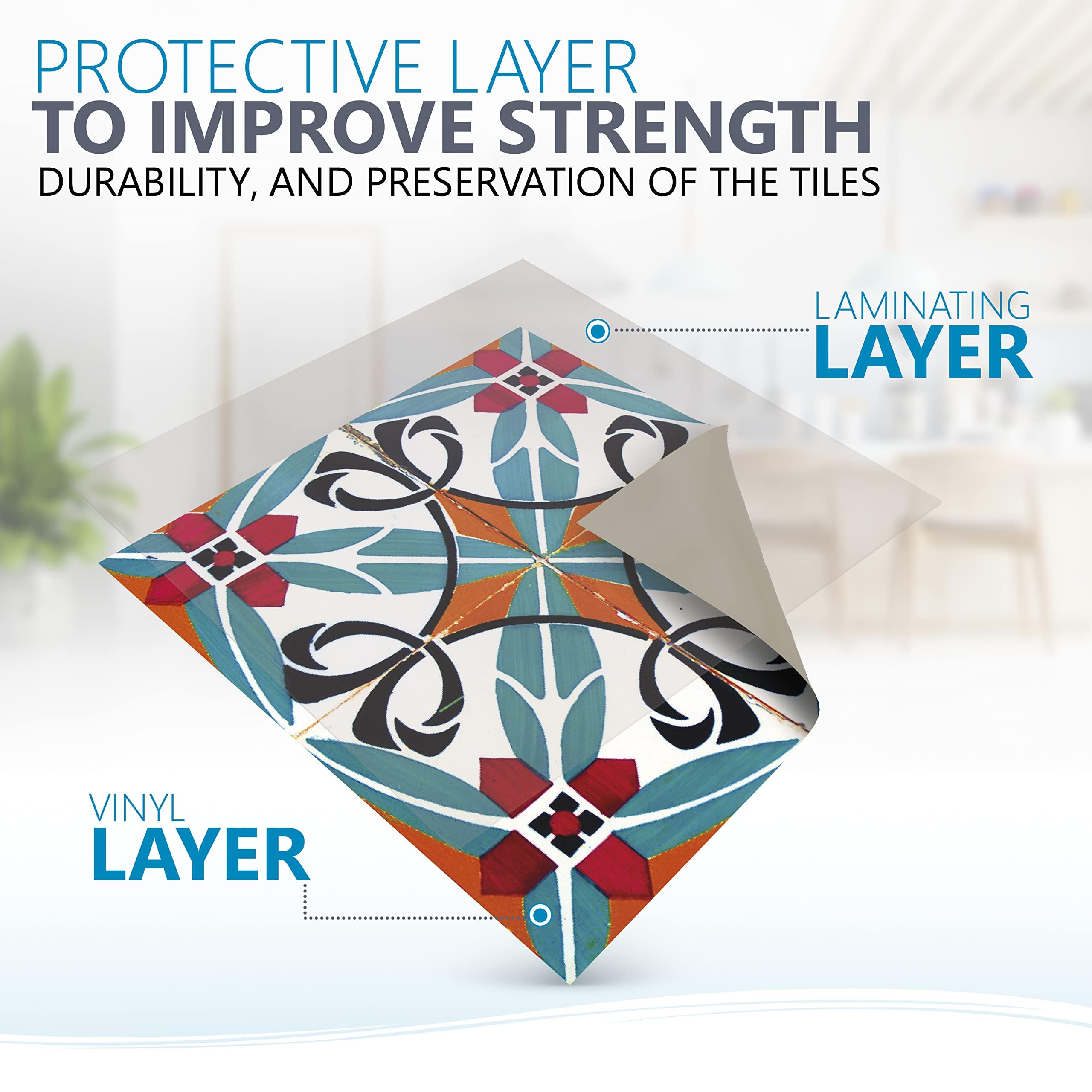 PROTECTIVE LAYER
TO IMPROVE STRENGTH
DURABILITY, AND PRESERVATION OF THE TILES

LAMINATING
LAYER

VINYL
LAYER